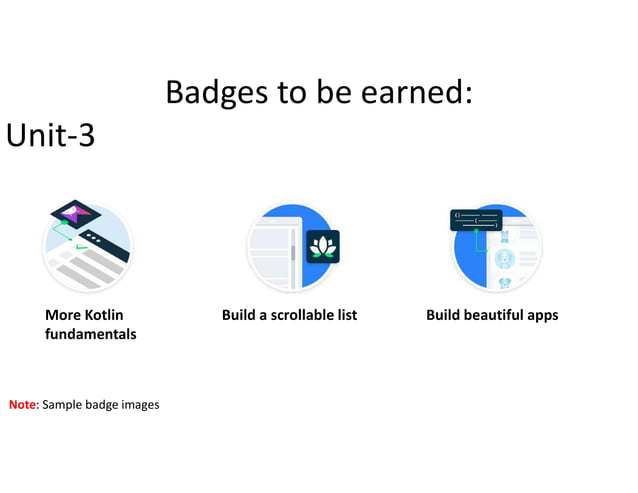 Badges to be earned:

Unit-3

More Kotlin fundamentals

Build a scrollable list

Build beautiful apps

Note: Sample badge images